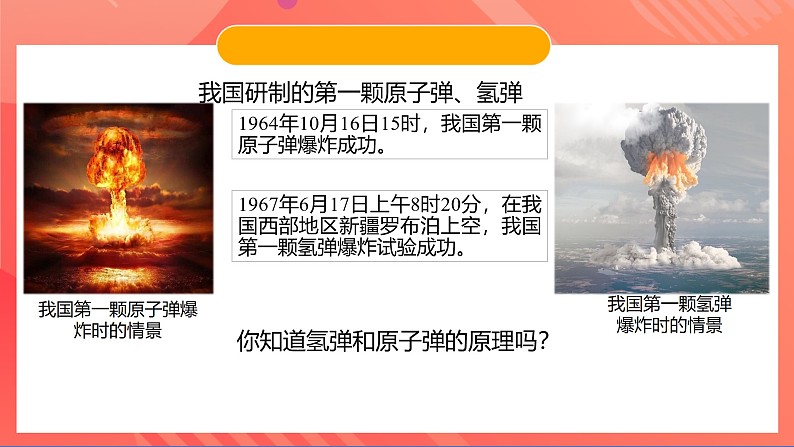 我国研制的第一颗原子弹、氢弹

1964年10月16日15时，我国第一颗原子弹爆炸成功。

1967年6月17日上午8时20分，在我国西部地区新疆罗布泊上空，我国第一颗氢弹爆炸试验成功。

我国第一颗原子弹爆炸时的情景

我国第一颗氢弹爆炸时的情景

你知道氢弹和原子弹的原理吗？